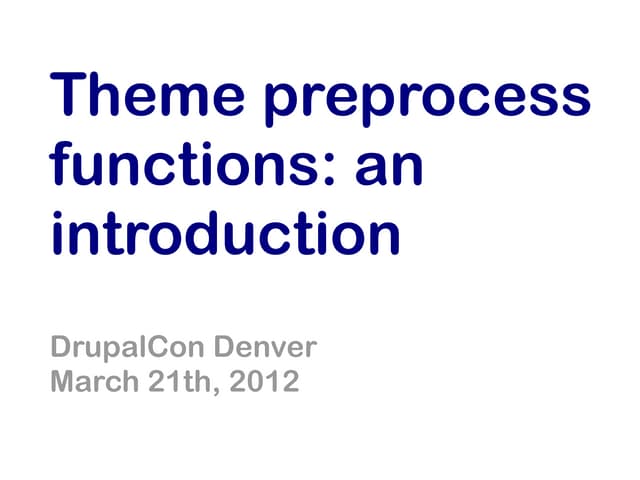 Theme preprocess functions: an introduction

DrupalCon Denver
March 21th, 2012